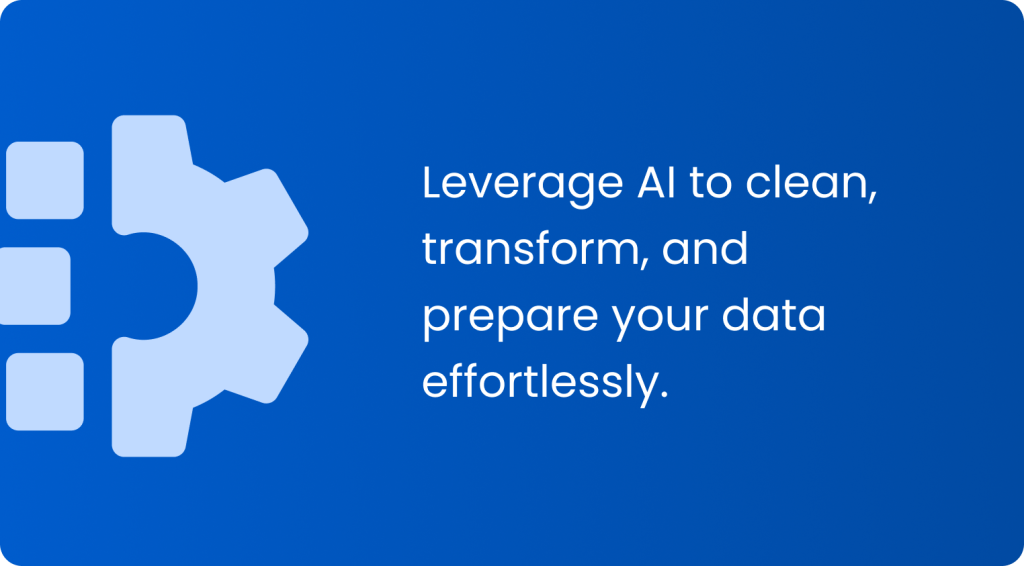 Leverage AI to clean, transform, and prepare your data effortlessly.